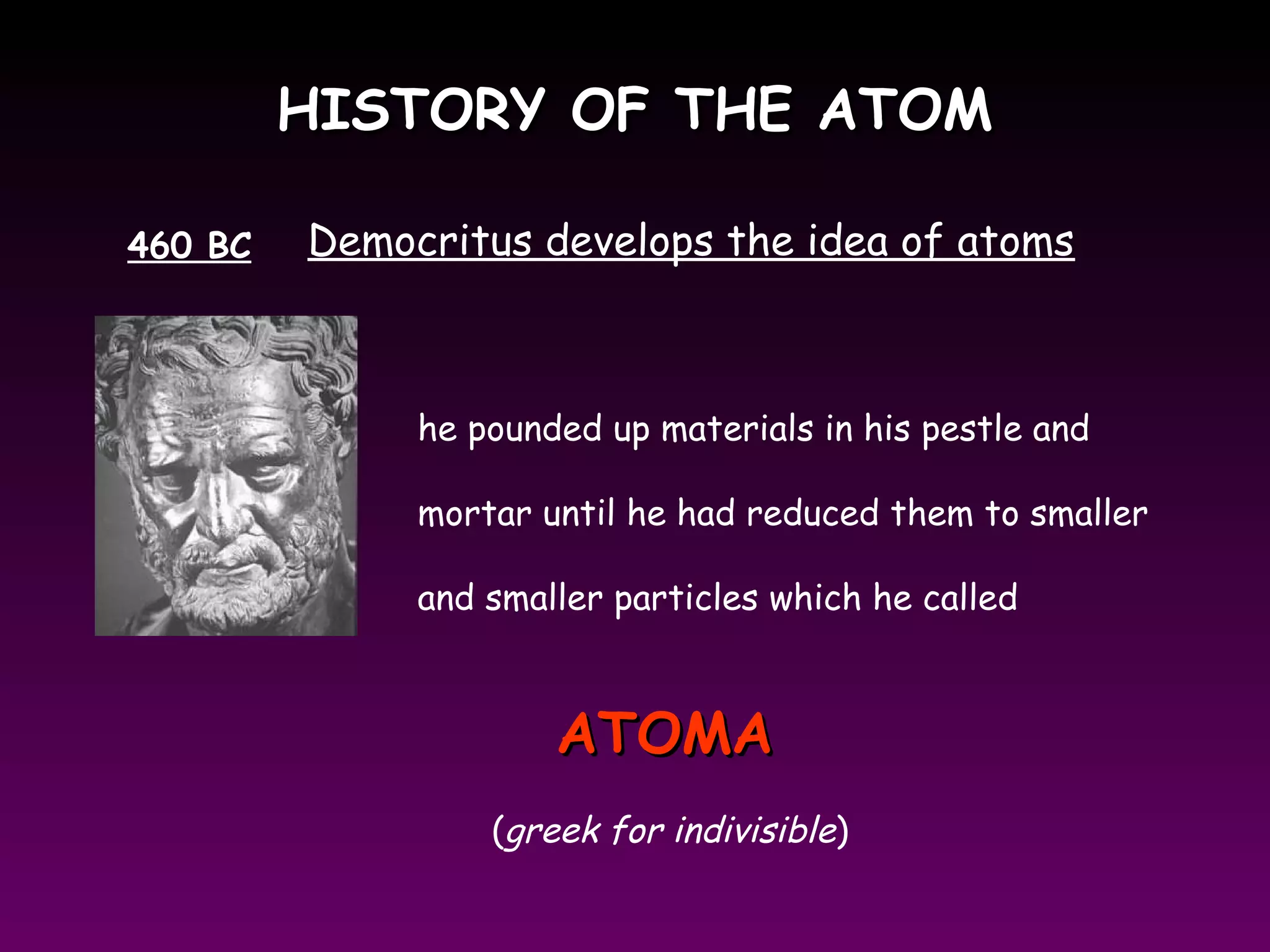 HISTORY OF THE ATOM

460 BC Democritus develops the idea of atoms

he pounded up materials in his pestle and mortar until he had reduced them to smaller and smaller particles which he called

ATOMA

(greek for indivisible)